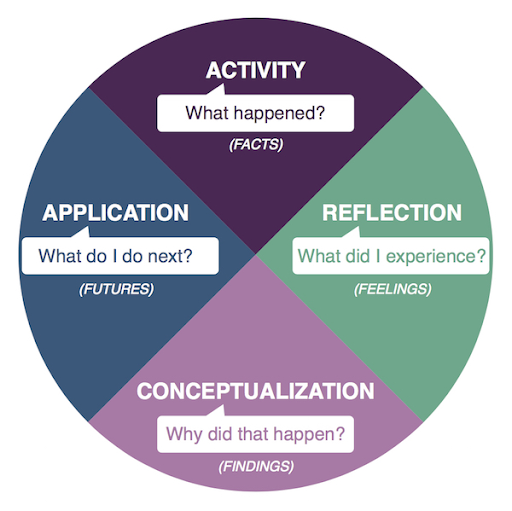 ACTIVITY
What happened?
(FACTS)

REFLECTION
What did I experience?
(FEELINGS)

CONCEPTUALIZATION
Why did that happen?
(FINDINGS)

APPLICATION
What do I do next?
(FUTURES)